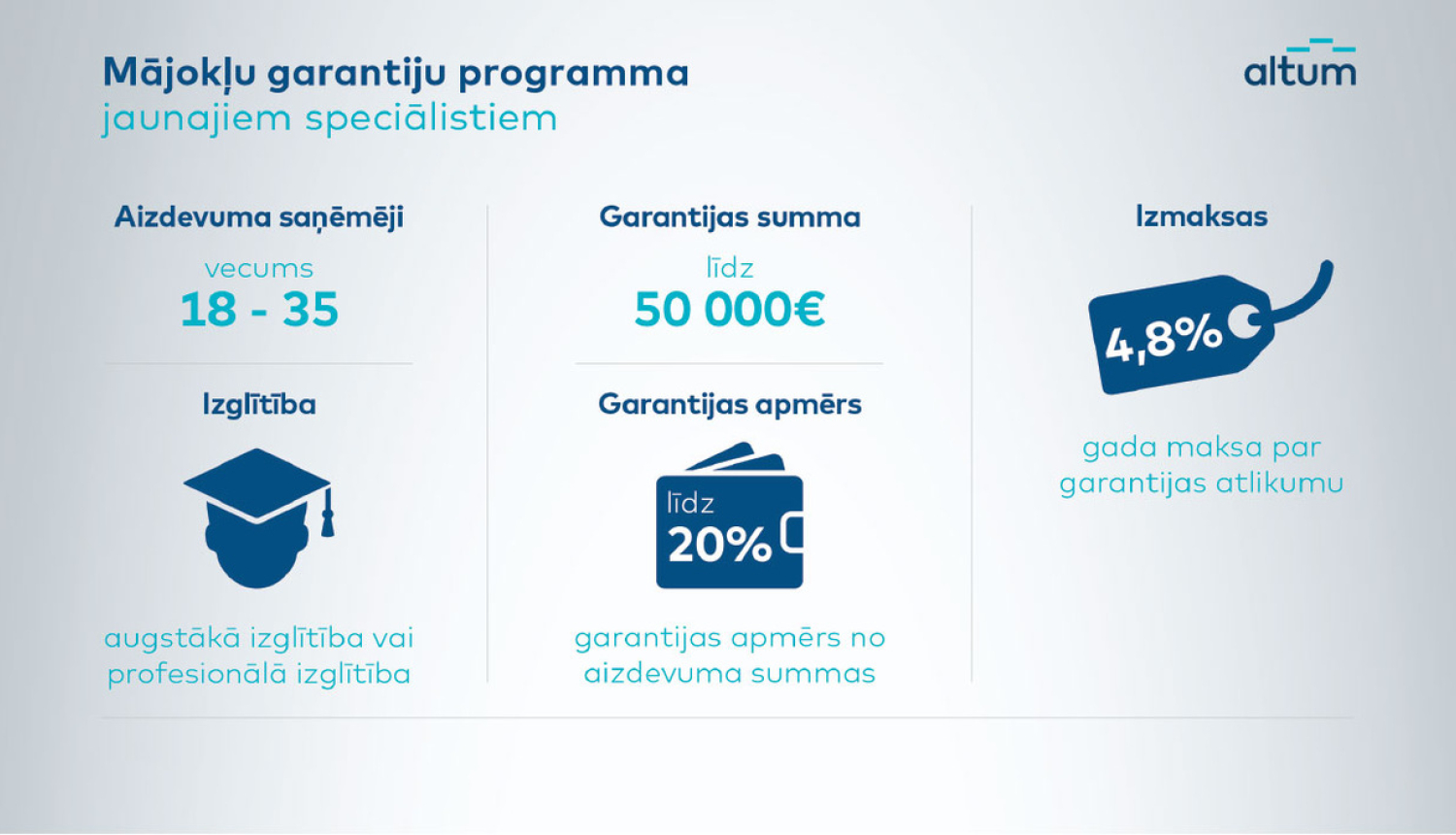 Mājokļu garantiju programma
jaunajiem speciālistiem

altum

Aizdevuma saņēmēji
vecums
18 - 35

Izglītība

augstākā izglītība vai profesionālā izglītība

Garantijas summa
līdz
50 000€

Garantijas apmērs

līdz
20%

garantijas apmērs no aizdevuma summas

Izmaksas

4,8%

gada maksa par garantijas atlikumu